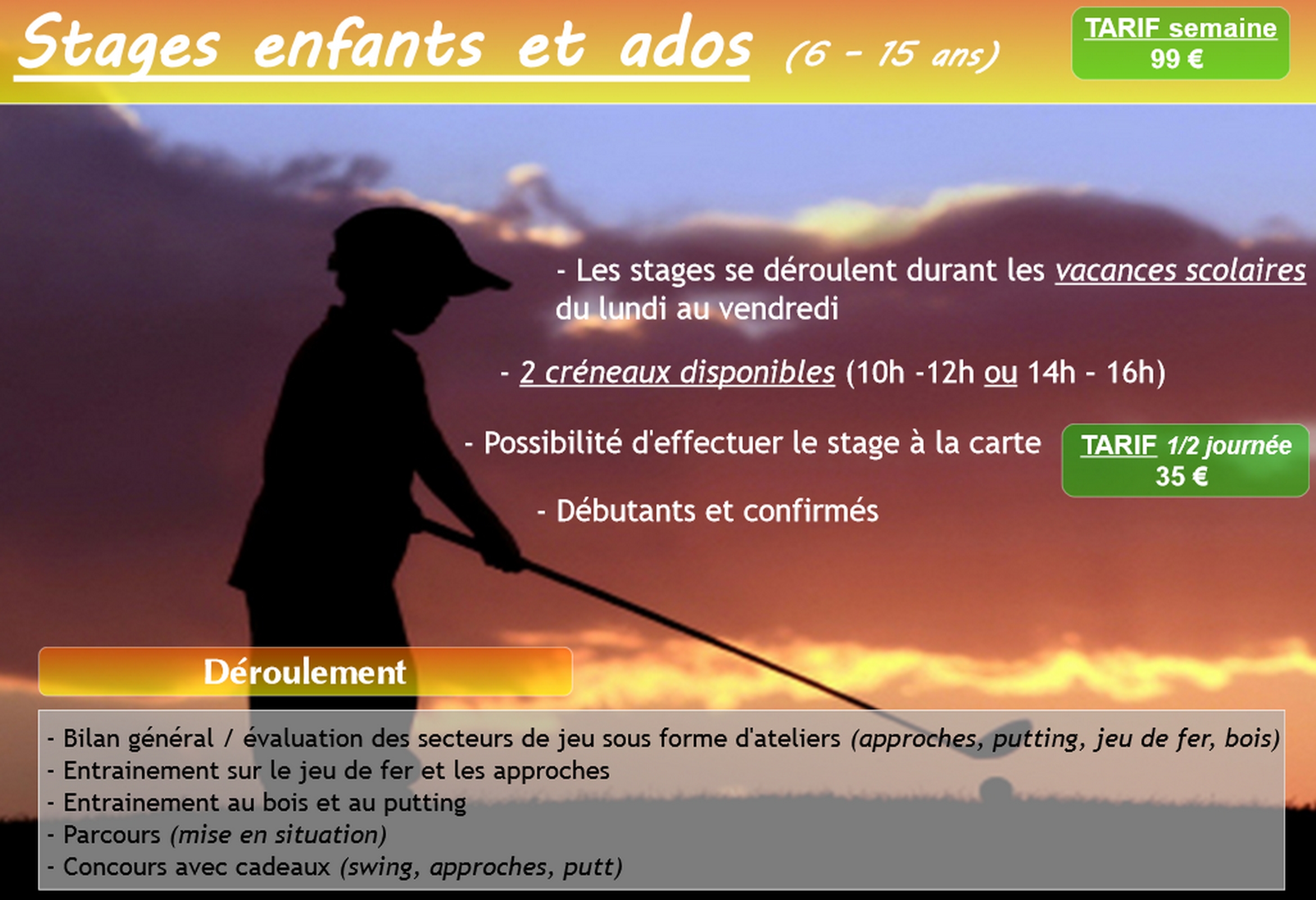 Stages enfants et ados (6 - 15 ans)

TARIF semaine
99 €

- Les stages se déroulent durant les vacances scolaires du lundi au vendredi

- 2 créneaux disponibles (10h -12h ou 14h - 16h)

- Possibilité d'effectuer le stage à la carte

TARIF 1/2 journée
35 €

- Débutants et confirmés

Déroulement

- Bilan général / évaluation des secteurs de jeu sous forme d'ateliers (approches, putting, jeu de fer, bois)
- Entrainement sur le jeu de fer et les approches
- Entrainement au bois et au putting
- Parcours (mise en situation)
- Concours avec cadeaux (swing, approches, putt)